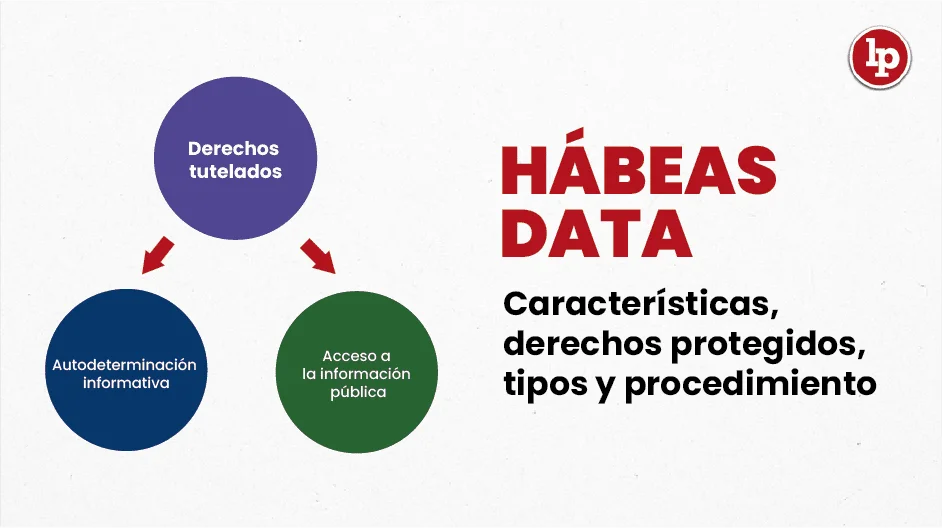 lp

Derechos tutelados

Autodeterminación informativa

Acceso a la información pública

HÁBEAS DATA

Características, derechos protegidos, tipos y procedimiento